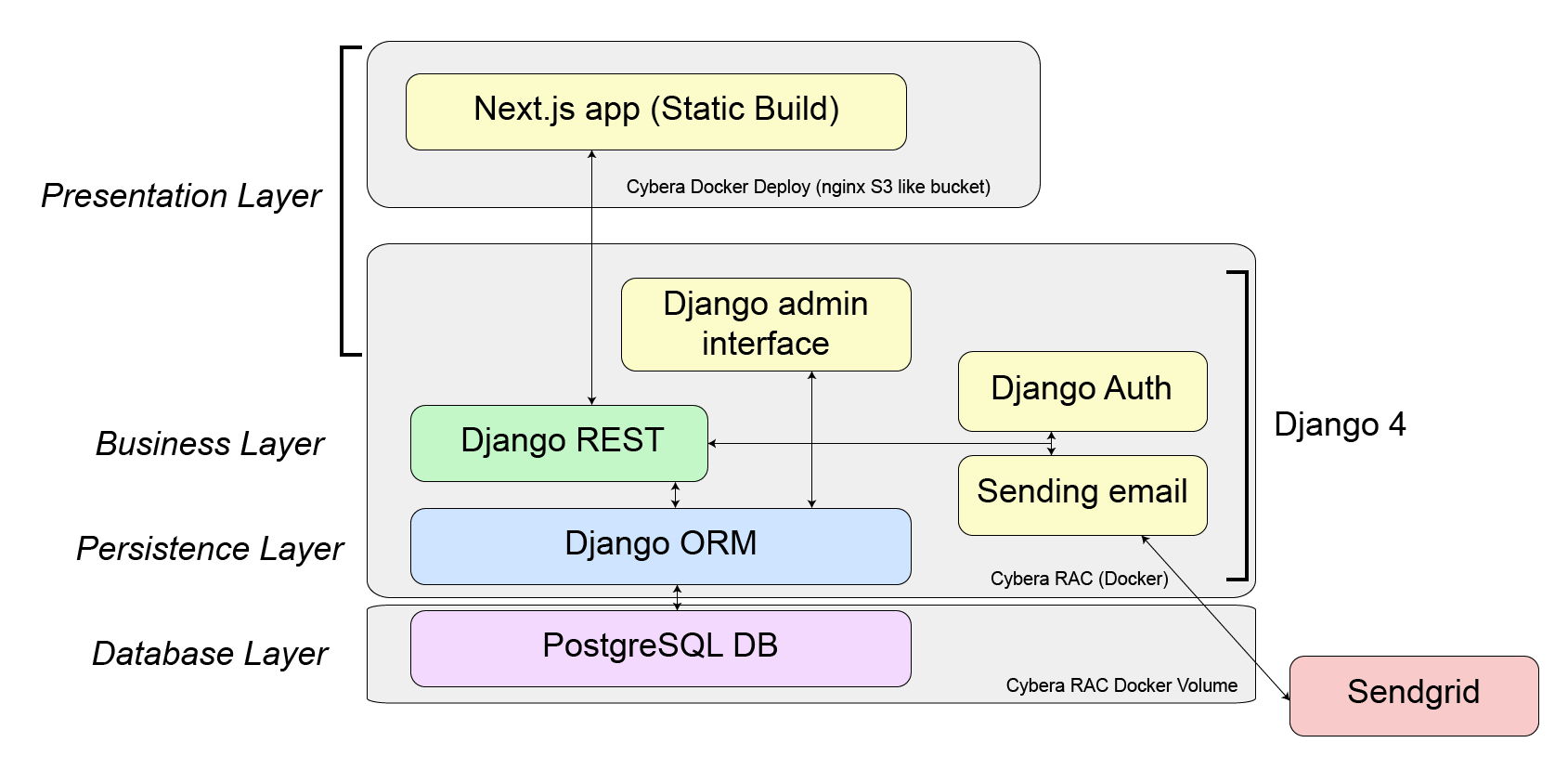 Presentation Layer

Next.js app (Static Build)

Cybera Docker Deploy (nginx S3 like bucket)

Django admin interface

Django Auth

Business Layer

Django REST

Django 4

Sending email

Persistence Layer

Django ORM

Cybera RAC (Docker)

Database Layer

PostgreSQL DB

Cybera RAC Docker Volume

Sendgrid